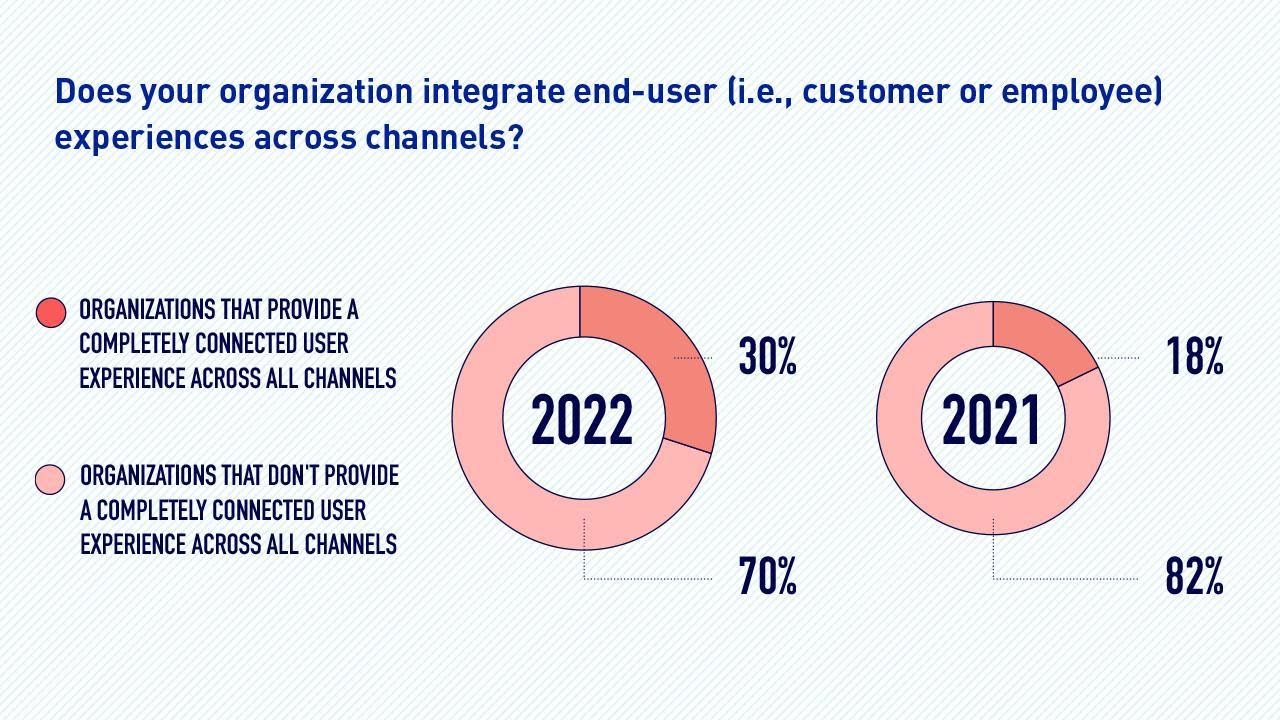 Does your organization integrate end-user (i.e., customer or employee) experiences across channels?

ORGANIZATIONS THAT PROVIDE A COMPLETELY CONNECTED USER EXPERIENCE ACROSS ALL CHANNELS

ORGANIZATIONS THAT DON'T PROVIDE A COMPLETELY CONNECTED USER EXPERIENCE ACROSS ALL CHANNELS

2022

30%

70%

2021

18%

82%